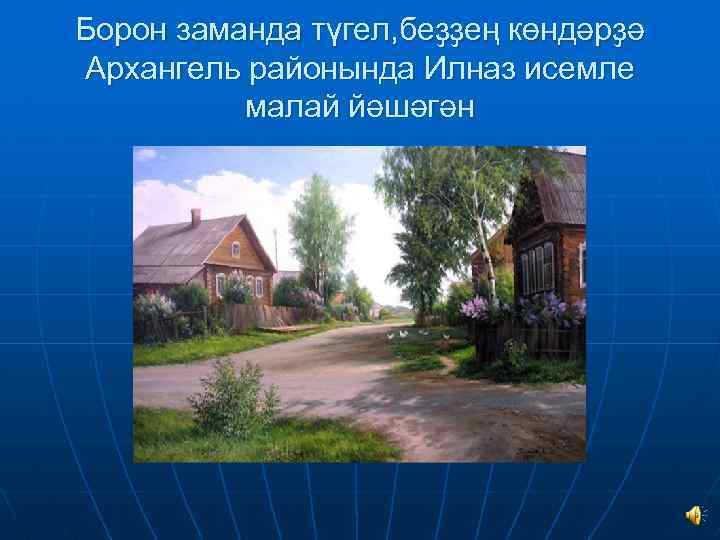 Борон заманда түгел,беҙҙең көндәрҙә Архангель районында Илназ исемле малай йәшәгән